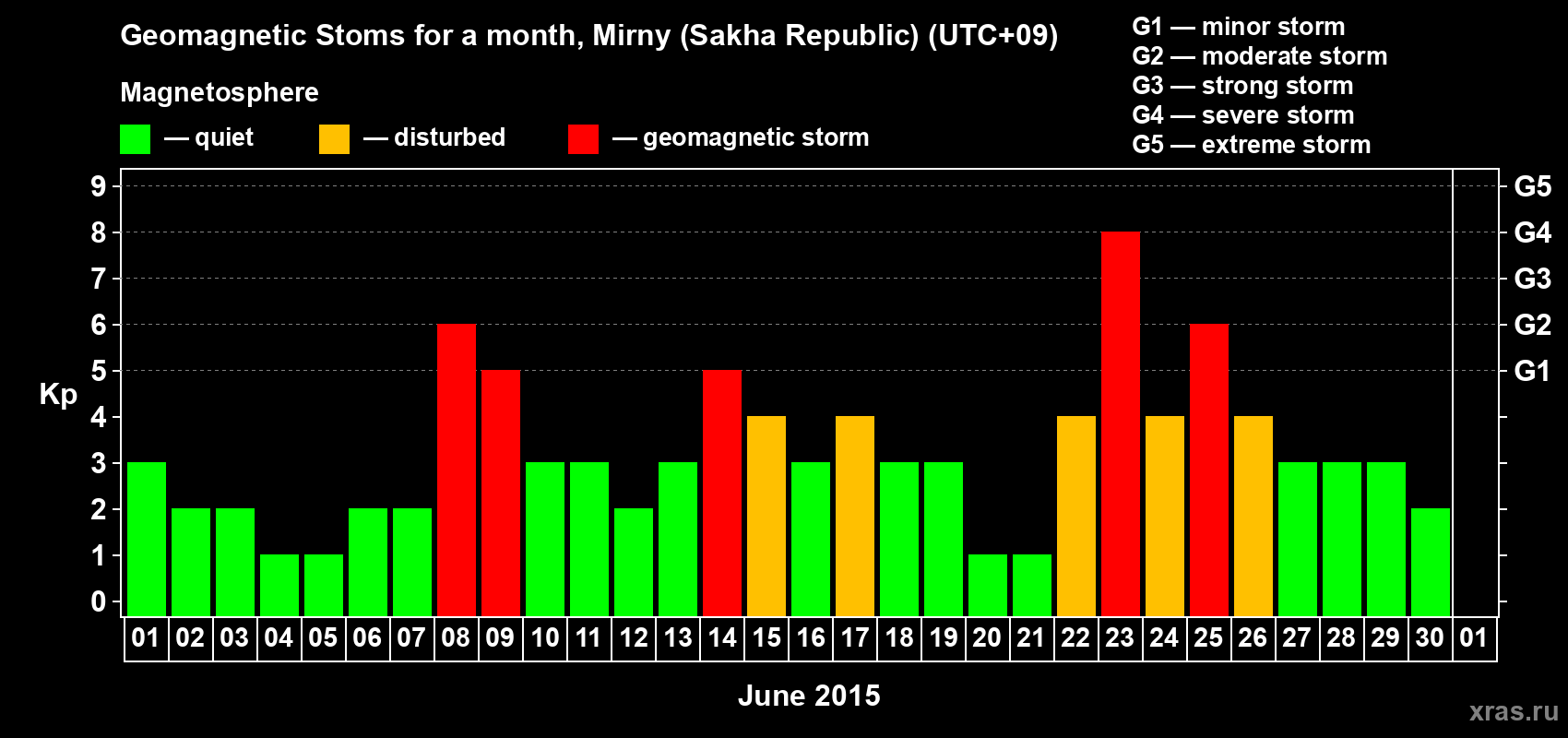 Geomagnetic Stoms for a month, Mirny (Sakha Republic) (UTC+09)

Magnetosphere

— quiet — disturbed — geomagnetic storm

G1 — minor storm
G2 — moderate storm
G3 — strong storm
G4 — severe storm
G5 — extreme storm

Kp

9
8
7
6
5
4
3
2
1
0

G5
G4
G3
G2
G1

01 02 03 04 05 06 07 08 09 10 11 12 13 14 15 16 17 18 19 20 21 22 23 24 25 26 27 28 29 30 01

June 2015

xras.ru